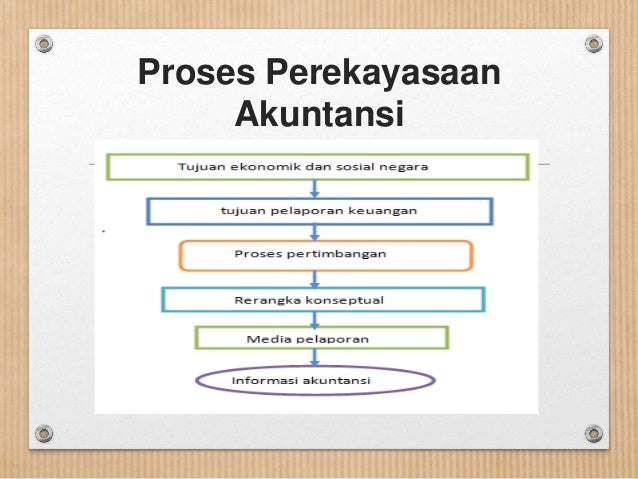 Proses Perekayasaan Akuntansi

Tujuan ekonomik dan sosial negara

tujuan pelaporan keuangan

Proses pertimbangan

Rerangka konseptual

Media pelaporan

Informasi akuntansi